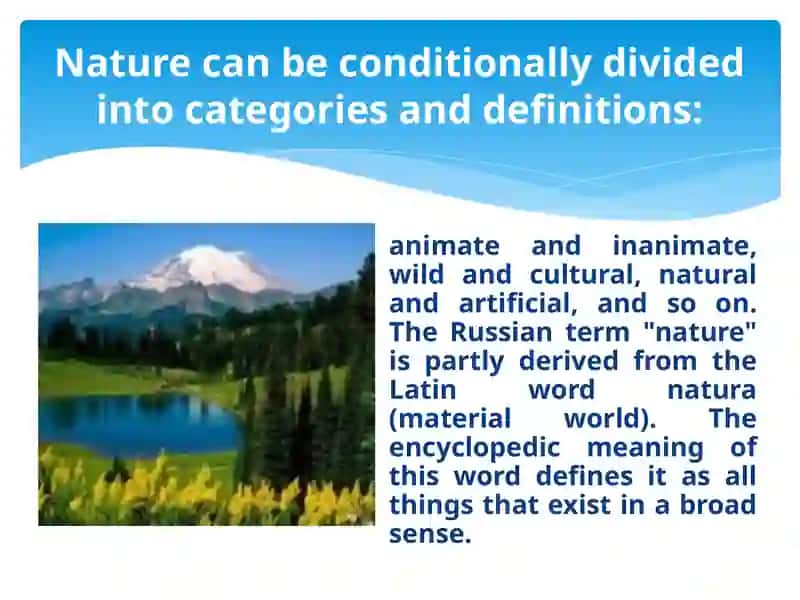 Nature can be conditionally divided into categories and definitions:

animate and inanimate, wild and cultural, natural and artificial, and so on. The Russian term "nature" is partly derived from the Latin word natura (material world). The encyclopedic meaning of this word defines it as all things that exist in a broad sense.